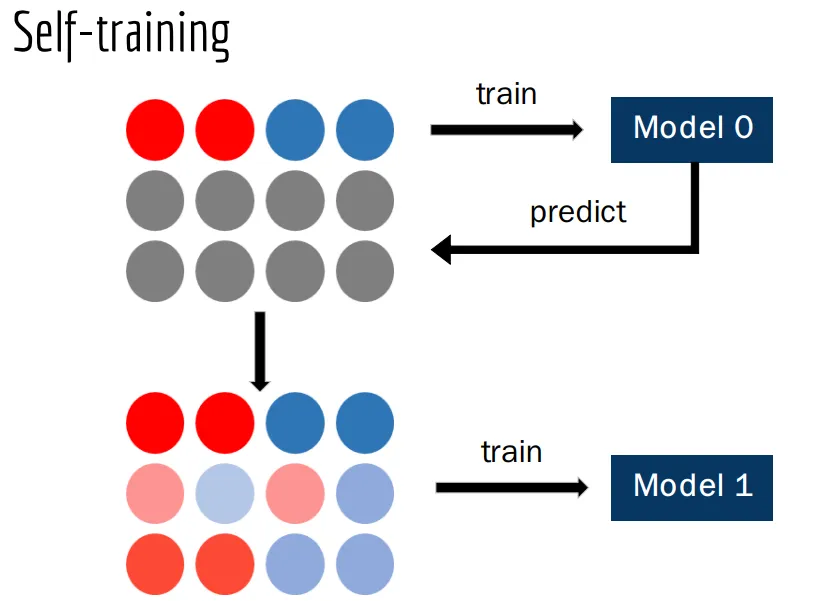 Self-training

train

Model 0

predict

train

Model 1